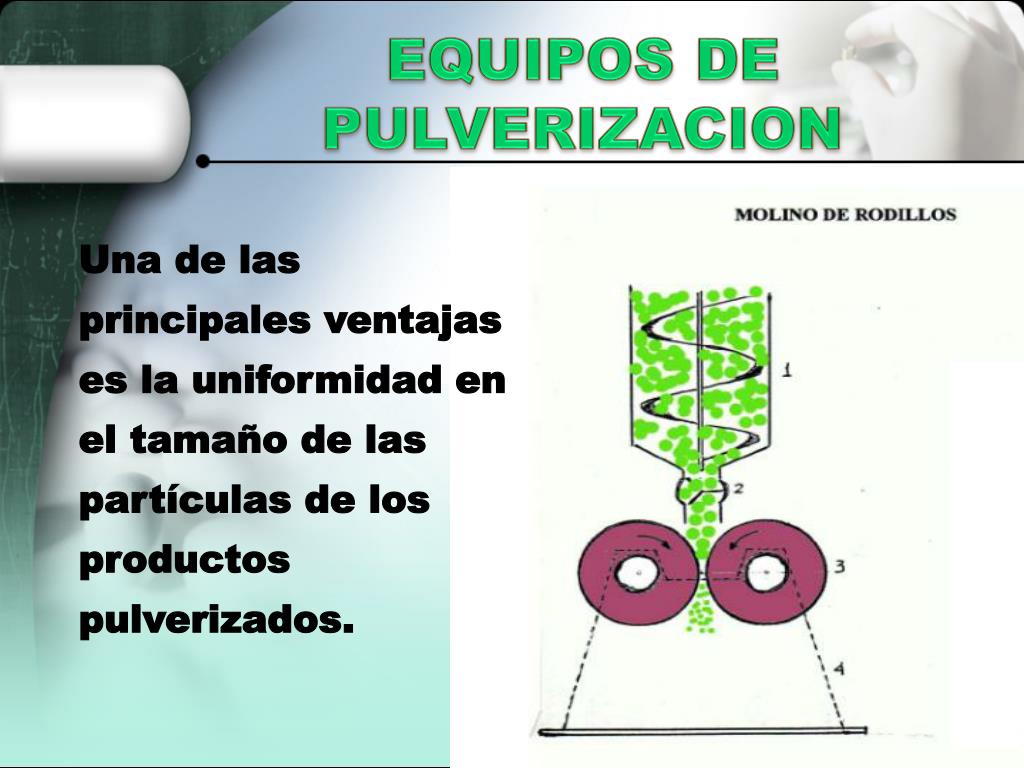 EQUIPOS DE PULVERIZACION

Una de las principales ventajas es la uniformidad en el tamaño de las partículas de los productos pulverizados.

MOLINO DE RODILLOS

1

2

3

4